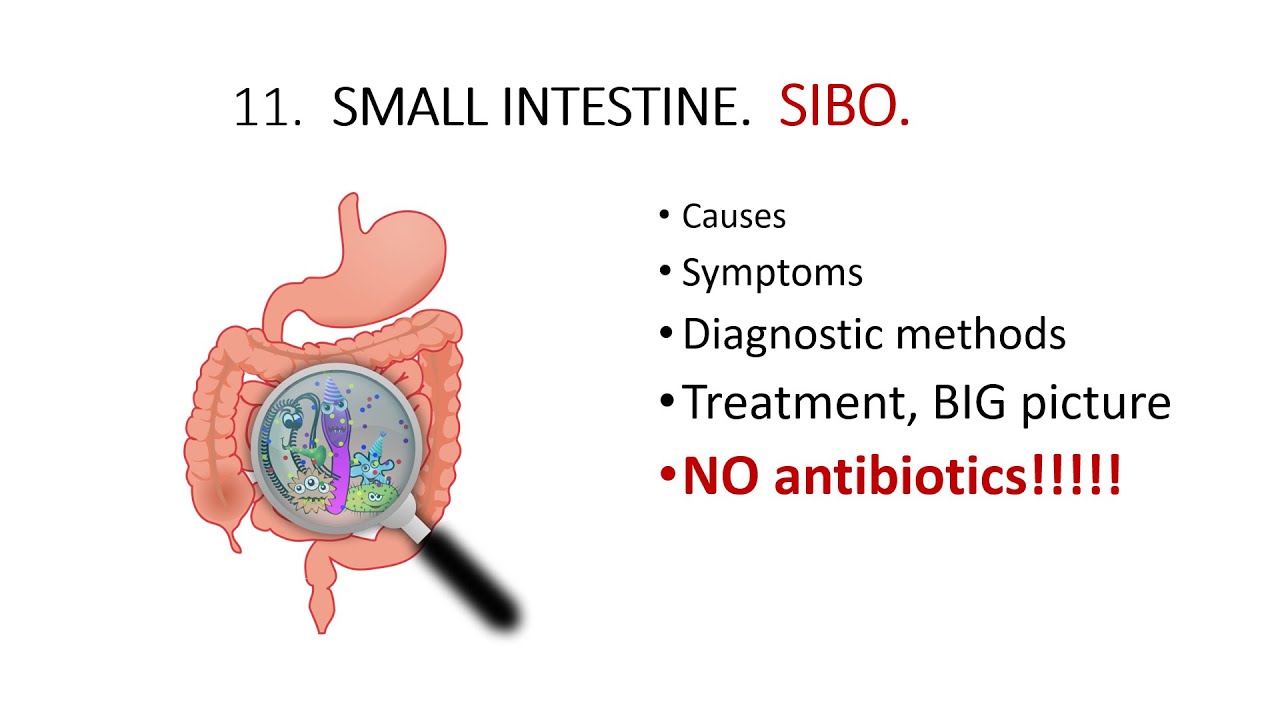 11. SMALL INTESTINE. SIBO.

• Causes
• Symptoms
• Diagnostic methods
• Treatment, BIG picture
• NO antibiotics!!!!!